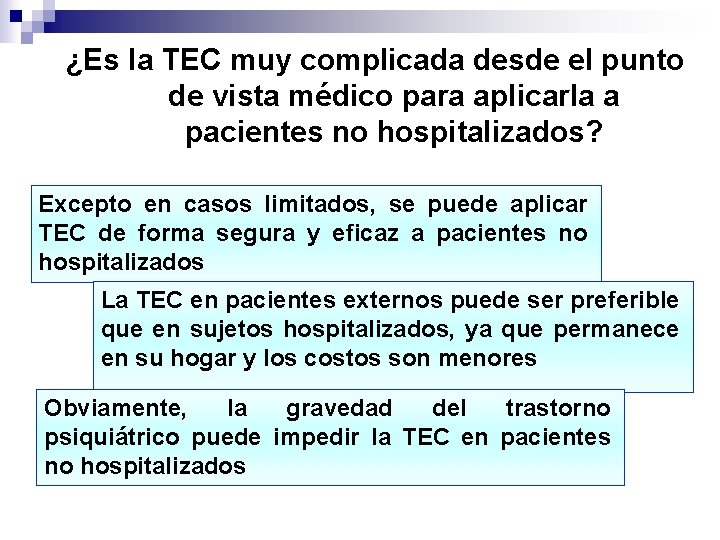 ¿Es la TEC muy complicada desde el punto de vista médico para aplicarla a pacientes no hospitalizados?

Excepto en casos limitados, se puede aplicar TEC de forma segura y eficaz a pacientes no hospitalizados

La TEC en pacientes externos puede ser preferible que en sujetos hospitalizados, ya que permanece en su hogar y los costos son menores

Obviamente, la gravedad del trastorno psiquiátrico puede impedir la TEC en pacientes no hospitalizados